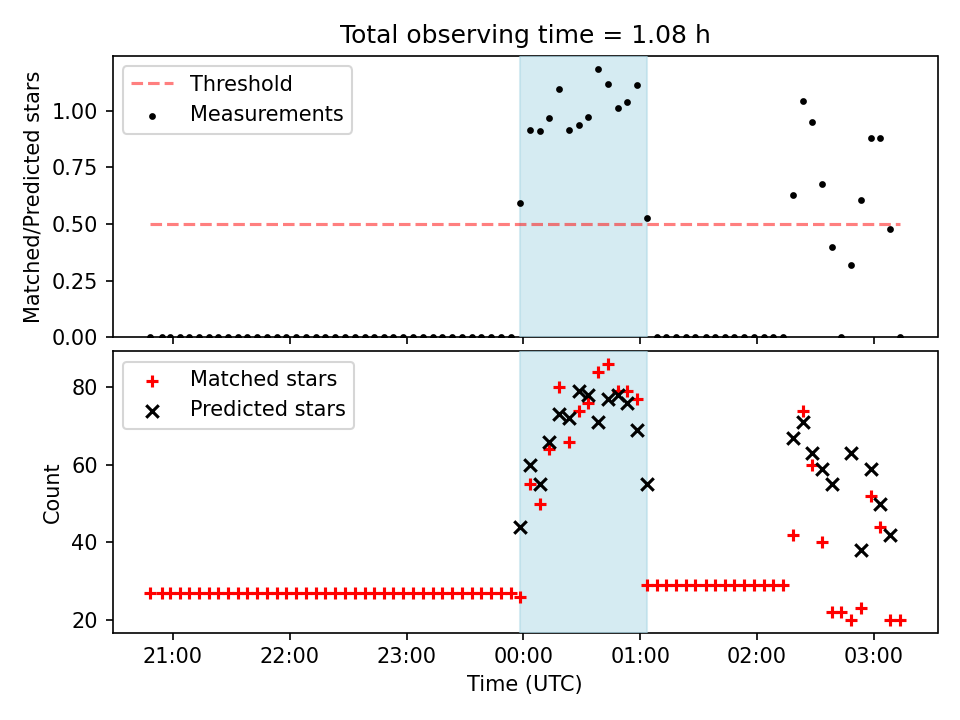 Total observing time = 1.08 h

Threshold
Measurements

Matched/Predicted stars

1.00
0.75
0.50
0.25
0.00

Matched stars
Predicted stars

Count

80
60
40
20

21:00
22:00
23:00
00:00
01:00
02:00
03:00

Time (UTC)